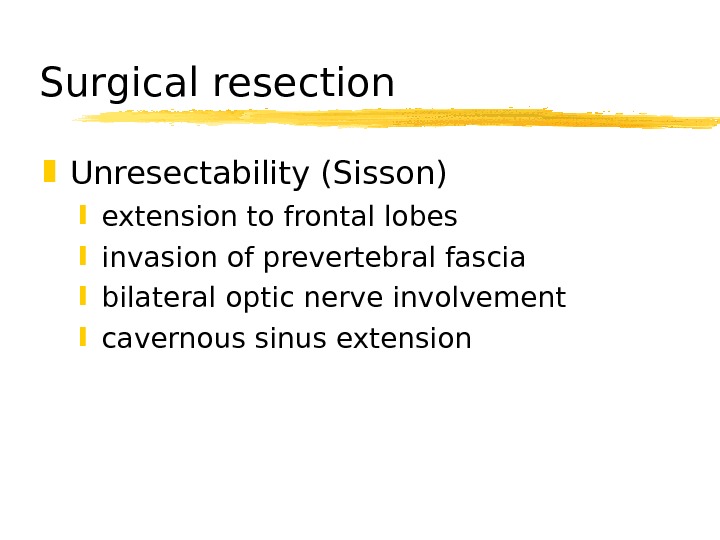 Surgical resection

Unresectability (Sisson)

extension to frontal lobes

invasion of prevertebral fascia

bilateral optic nerve involvement

cavernous sinus extension